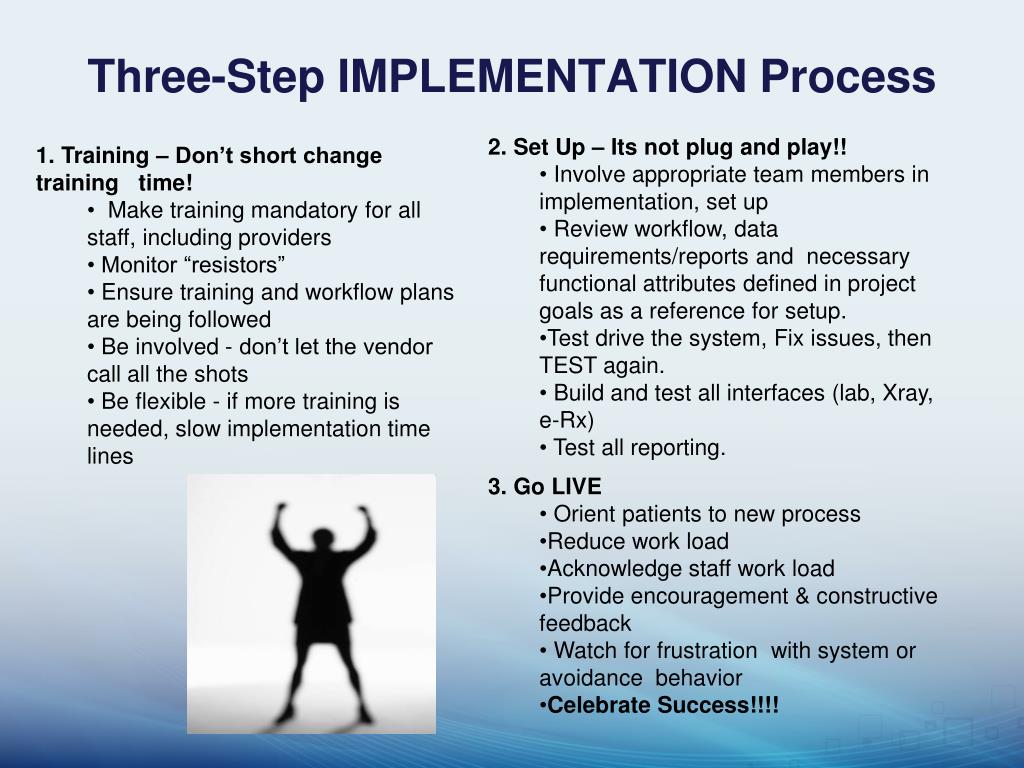 Three-Step IMPLEMENTATION Process

1. Training – Don't short change training time!
• Make training mandatory for all staff, including providers
• Monitor "resistors"
• Ensure training and workflow plans are being followed
• Be involved - don't let the vendor call all the shots
• Be flexible - if more training is needed, slow implementation time lines

2. Set Up – Its not plug and play!!
• Involve appropriate team members in implementation, set up
• Review workflow, data requirements/reports and necessary functional attributes defined in project goals as a reference for setup.
•Test drive the system, Fix issues, then TEST again.
• Build and test all interfaces (lab, Xray, e-Rx)
• Test all reporting.

3. Go LIVE
• Orient patients to new process
•Reduce work load
•Acknowledge staff work load
•Provide encouragement & constructive feedback
• Watch for frustration with system or avoidance behavior
•Celebrate Success!!!!